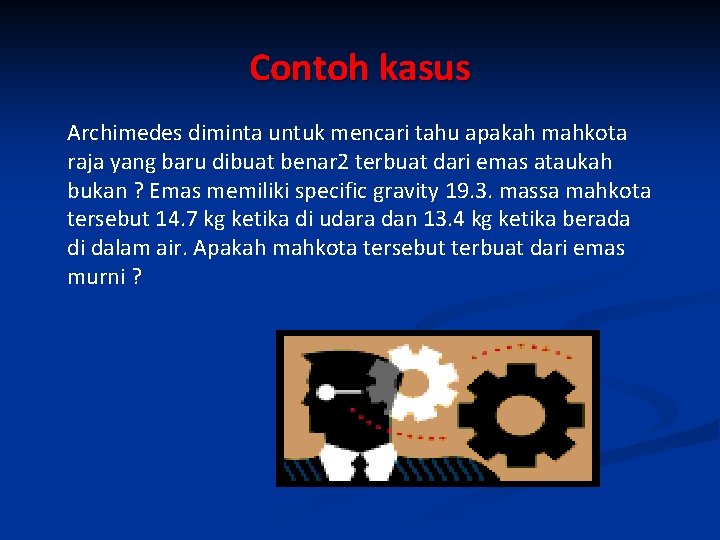 Contoh kasus

Archimedes diminta untuk mencari tahu apakah mahkota raja yang baru dibuat benar2 terbuat dari emas ataukah bukan ? Emas memiliki specific gravity 19.3. massa mahkota tersebut 14.7 kg ketika di udara dan 13.4 kg ketika berada di dalam air. Apakah mahkota tersebut terbuat dari emas murni ?